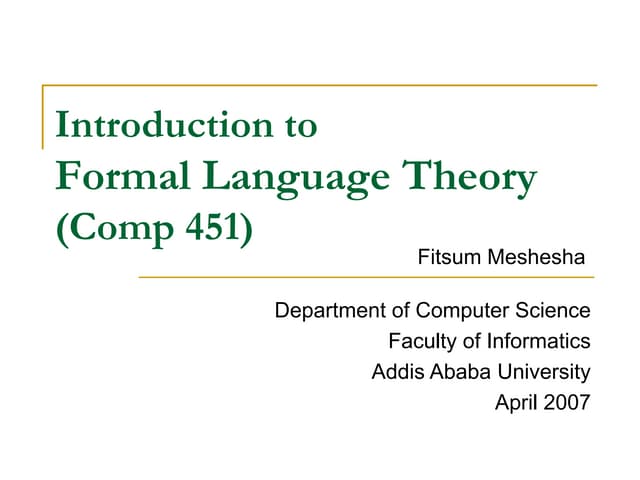 Introduction to
Formal Language Theory
(Comp 451)

Fitsum Meshesha

Department of Computer Science
Faculty of Informatics
Addis Ababa University
April 2007